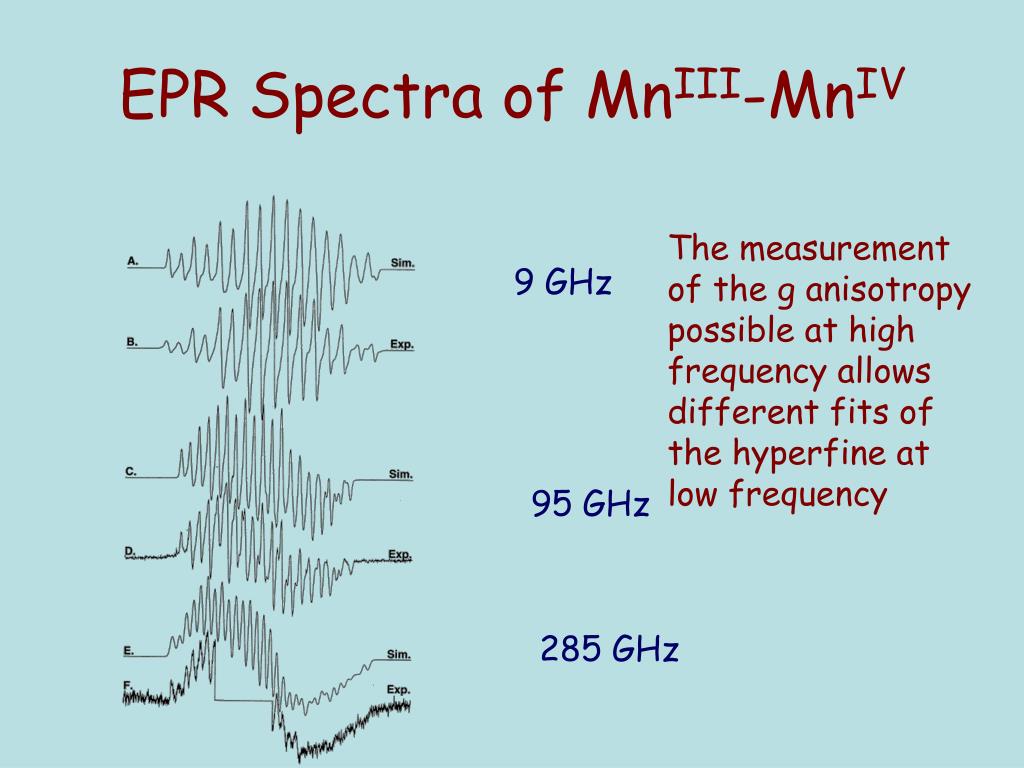 EPR Spectra of $Mn^{III}$-$Mn^{IV}$

A.

Sim.

B.

Exp.

C.

Sim.

D.

Exp.

E.

Sim.

F.

Exp.

9 GHz

95 GHz

285 GHz

The measurement of the g anisotropy possible at high frequency allows different fits of the hyperfine at low frequency